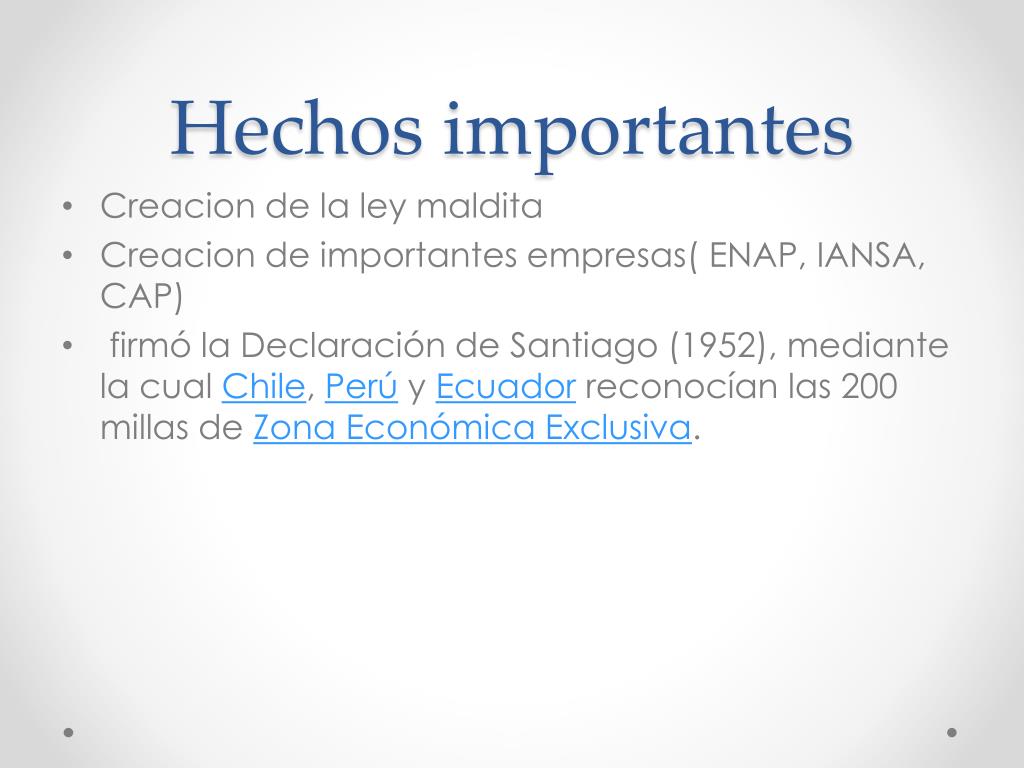 Hechos importantes

• Creacion de la ley maldita
• Creacion de importantes empresas( ENAP, IANSA, CAP)
• firmó la Declaración de Santiago (1952), mediante la cual Chile, Perú y Ecuador reconocían las 200 millas de Zona Económica Exclusiva.